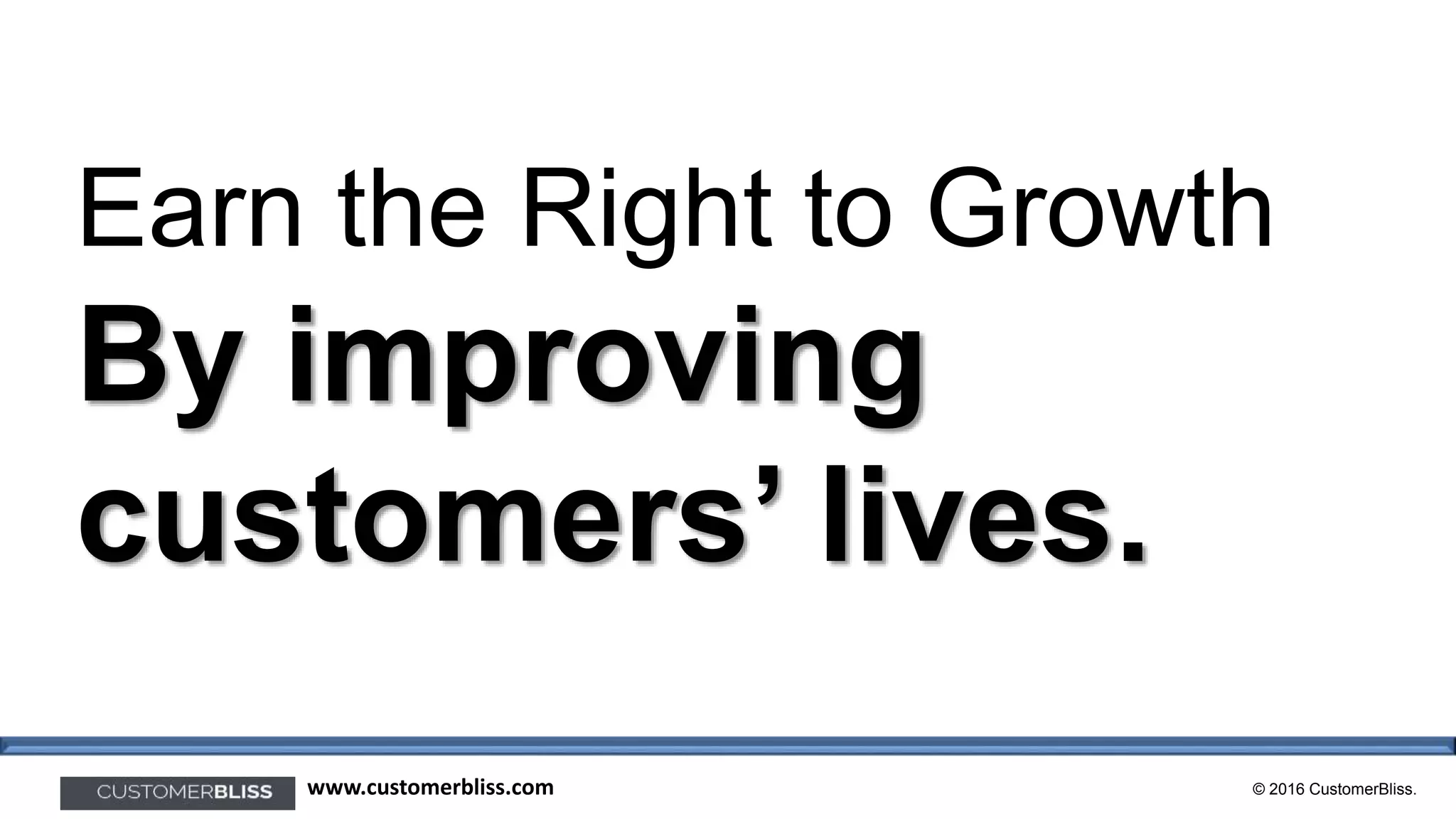 Earn the Right to Growth
By improving customers’ lives.

CUSTOMERBLISS www.customerbliss.com © 2016 CustomerBliss.